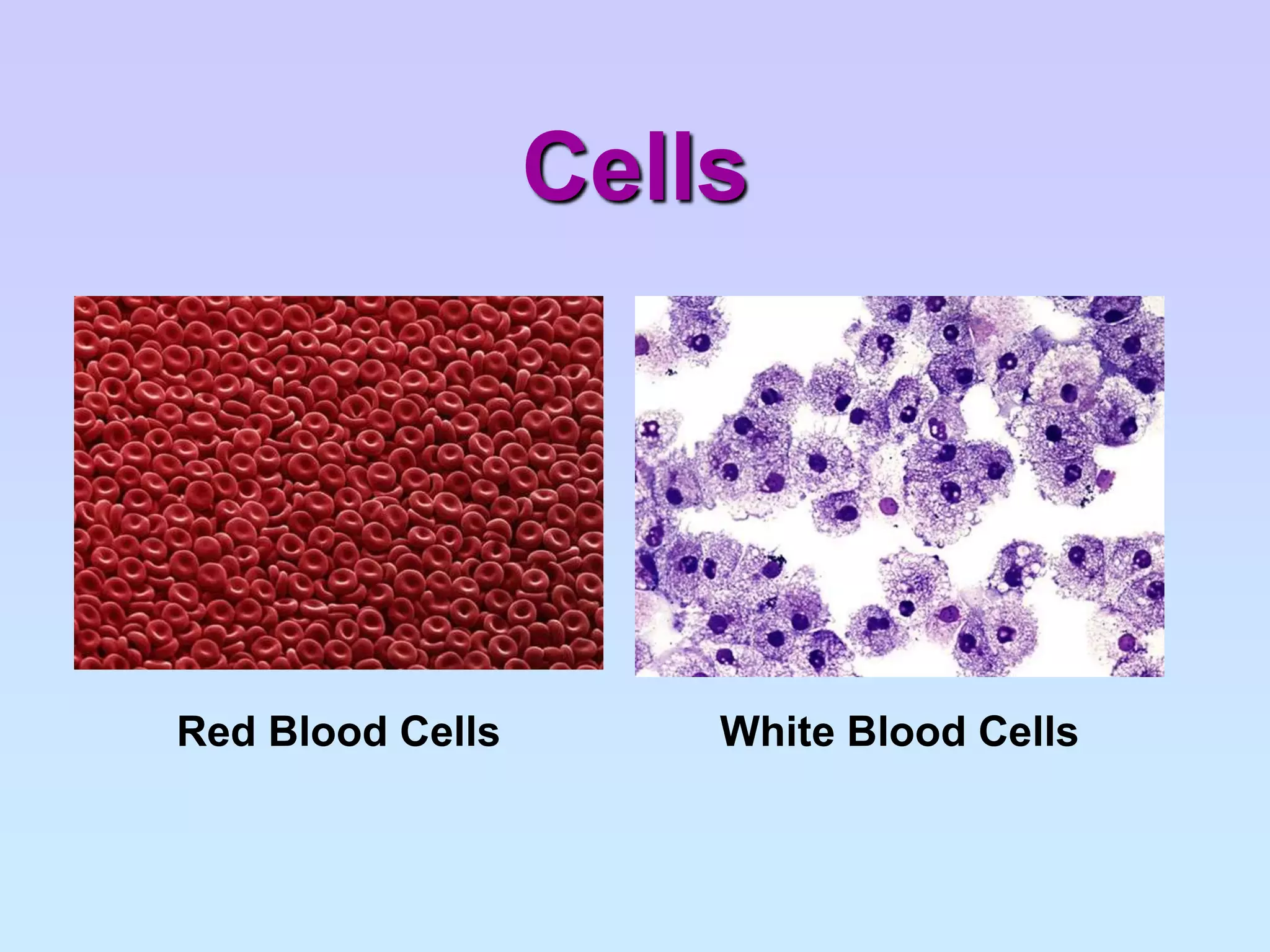 Cells

Red Blood Cells

White Blood Cells